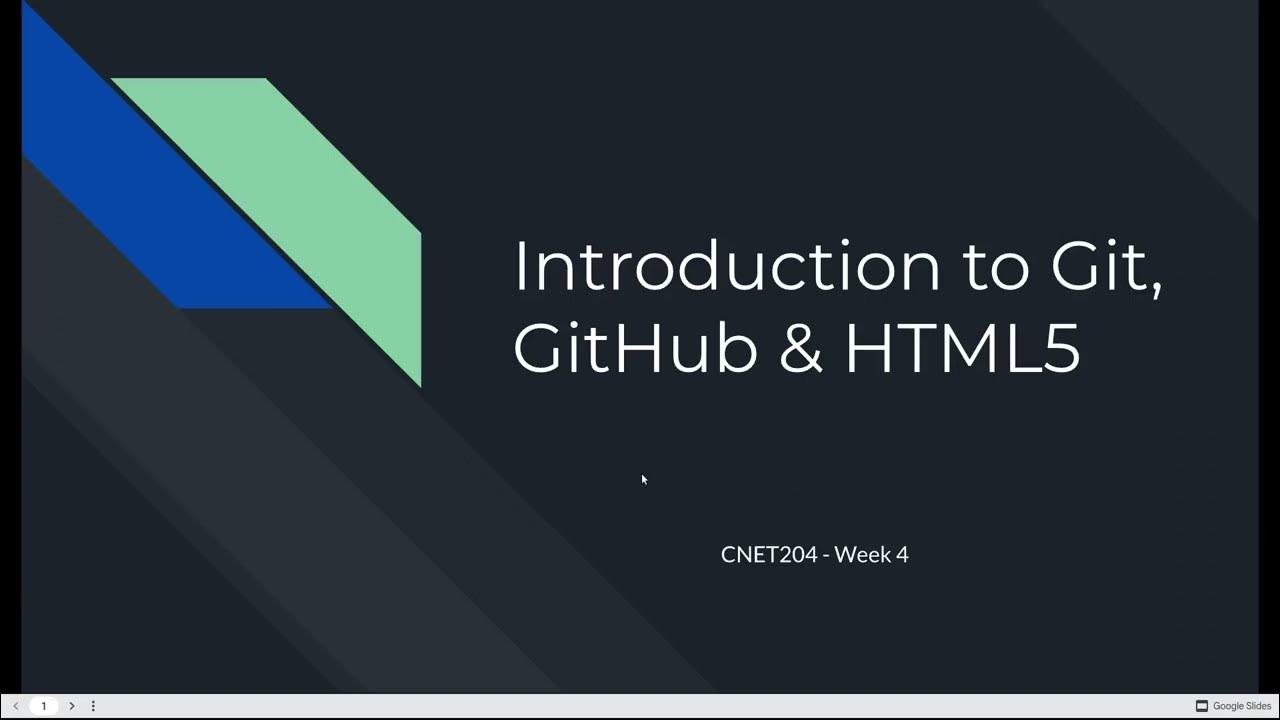 Introduction to Git, GitHub & HTML5

CNET204 - Week 4

1

Google Slides